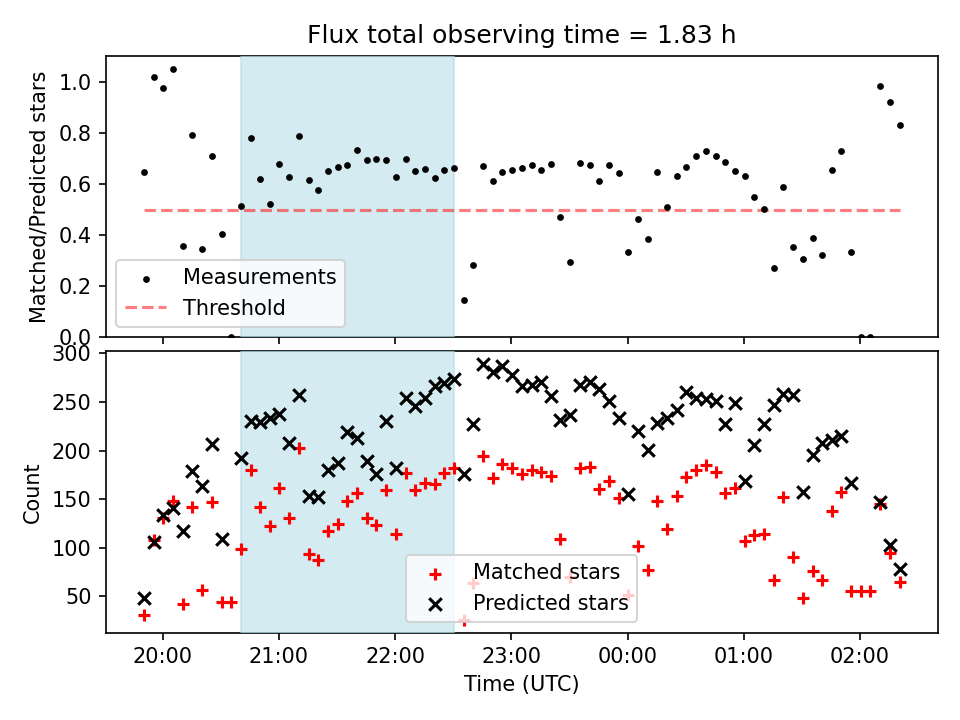 Flux total observing time = 1.83 h

Matched/Predicted stars

1.0
0.8
0.6
0.4
0.2
0.0

Measurements
Threshold

Count

300
250
200
150
100
50

Matched stars
Predicted stars

20:00
21:00
22:00
23:00
00:00
01:00
02:00

Time (UTC)